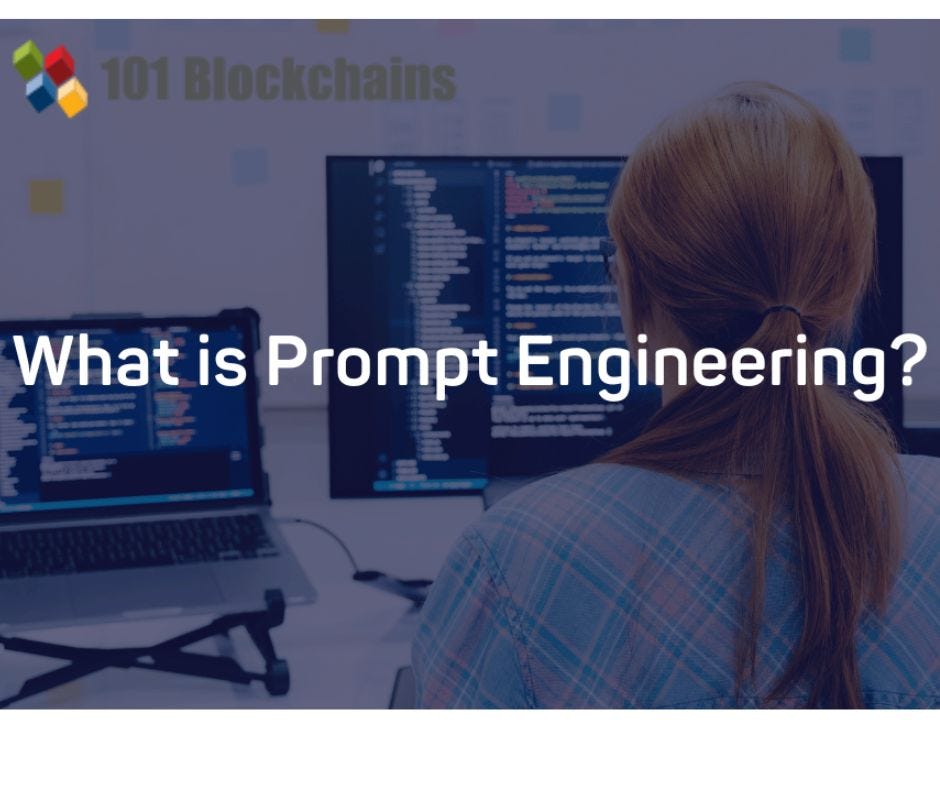 101 Blockchains

What is Prompt Engineering?